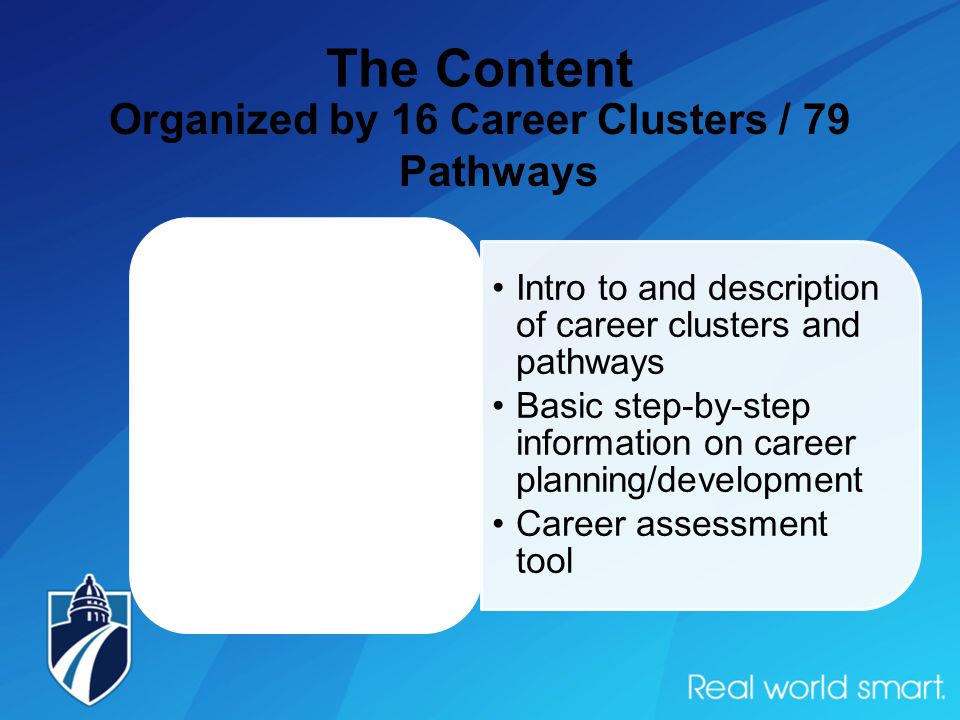 The Content
Organized by 16 Career Clusters / 79 Pathways

• Intro to and description of career clusters and pathways
• Basic step-by-step information on career planning/development
• Career assessment tool

Real world smart.